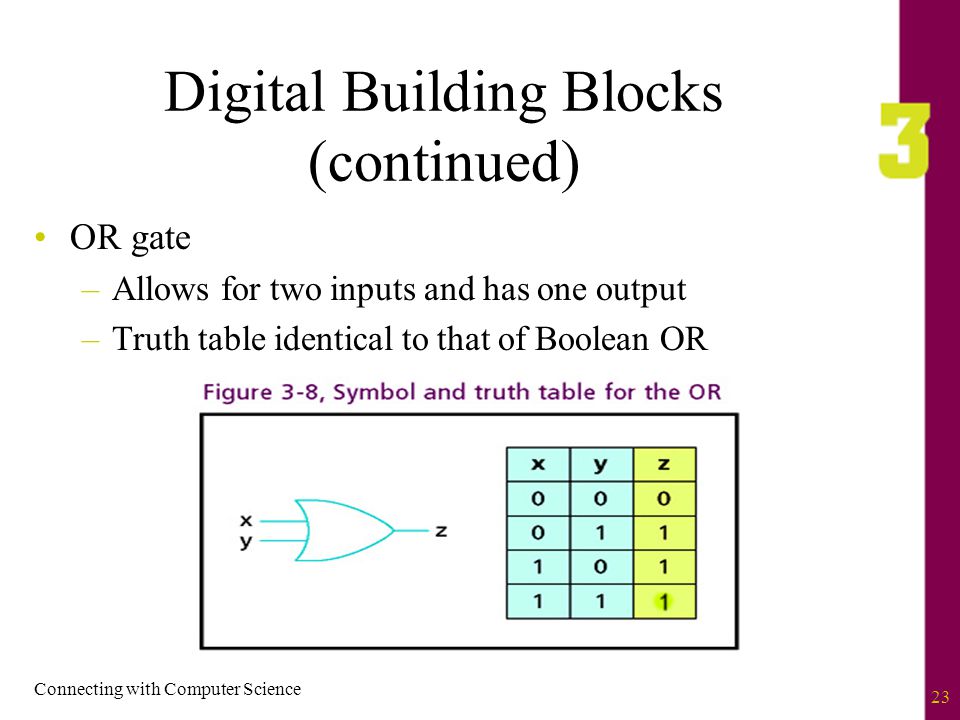 Digital Building Blocks (continued)

3

• OR gate
– Allows for two inputs and has one output
– Truth table identical to that of Boolean OR

Figure 3-8, Symbol and truth table for the OR

x
y
z

| x | y | z |
|---|---|---|
| 0 | 0 | 0 |
| 0 | 1 | 1 |
| 1 | 0 | 1 |
| 1 | 1 | 1 |

Connecting with Computer Science

23